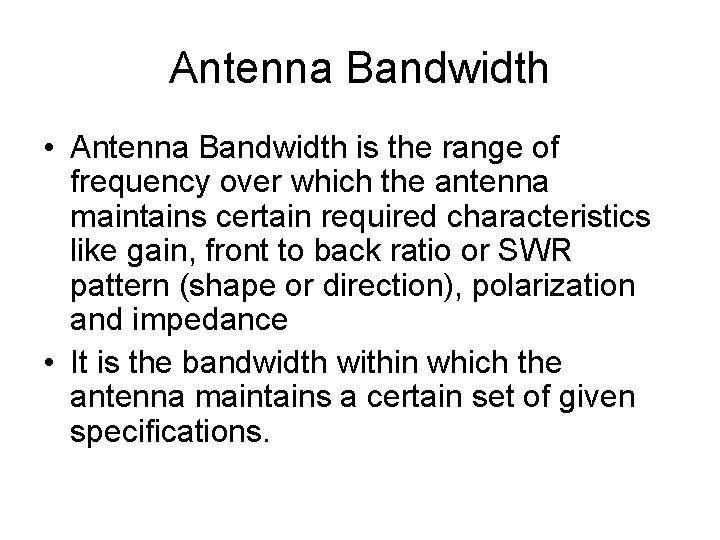 Antenna Bandwidth

• Antenna Bandwidth is the range of frequency over which the antenna maintains certain required characteristics like gain, front to back ratio or SWR pattern (shape or direction), polarization and impedance

• It is the bandwidth within which the antenna maintains a certain set of given specifications.